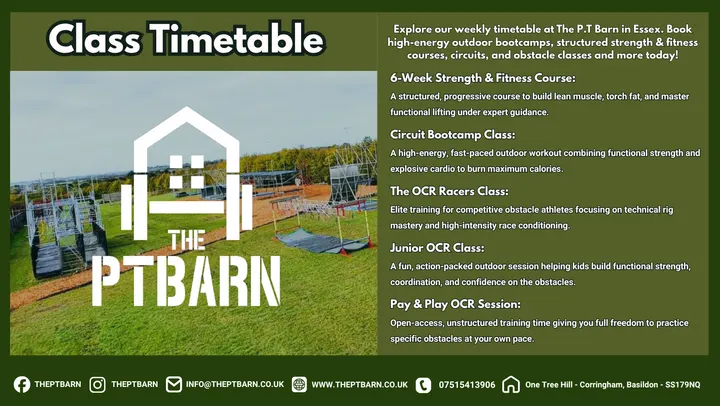 Class Timetable

THE PTBARN

Explore our weekly timetable at The P.T Barn in Essex. Book high-energy outdoor bootcamps, structured strength & fitness courses, circuits, and obstacle classes and more today!

6-Week Strength & Fitness Course:

A structured, progressive course to build lean muscle, torch fat, and master functional lifting under expert guidance.

Circuit Bootcamp Class:

A high-energy, fast-paced outdoor workout combining functional strength and explosive cardio to burn maximum calories.

The OCR Racers Class:

Elite training for competitive obstacle athletes focusing on technical rig mastery and high-intensity race conditioning.

Junior OCR Class:

A fun, action-packed outdoor session helping kids build functional strength, coordination, and confidence on the obstacles.

Pay & Play OCR Session:

Open-access, unstructured training time giving you full freedom to practice specific obstacles at your own pace.

THEPTBARN THEPTBARN INFO@THEPTBARN.CO.UK WWW.THEPTBARN.CO.UK 07515413906 One Tree Hill - Corringham, Basildon - SS179NQ